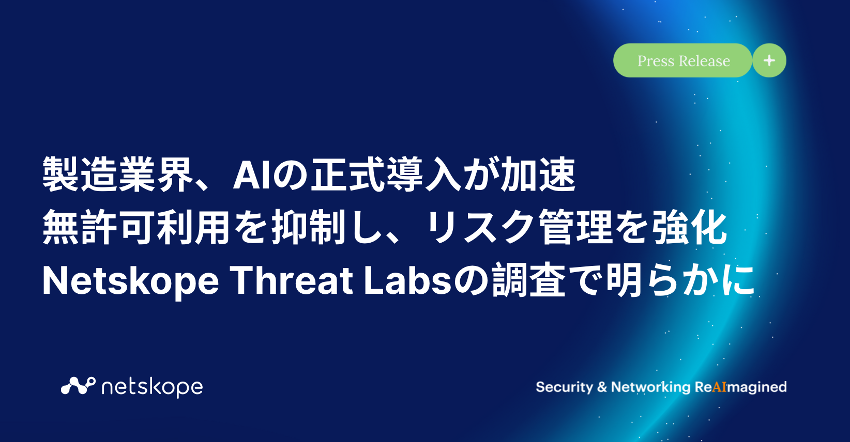 Press Release +

製造業界、AIの正式導入が加速
無許可利用を抑制し、リスク管理を強化
Netskope Threat Labsの調査で明らかに

netskope

Security & Networking ReAImagined